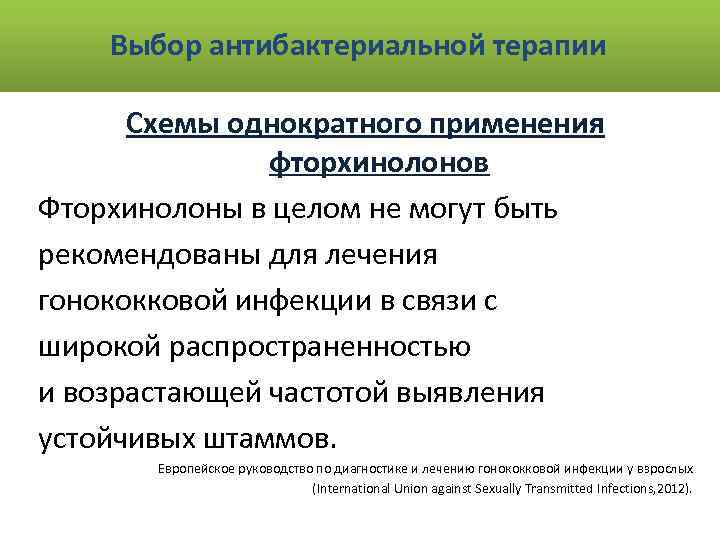 Выбор антибактериальной терапии

Схемы однократного применения фторхинолонов

Фторхинолоны в целом не могут быть рекомендованы для лечения гонококковой инфекции в связи с широкой распространенностью и возрастающей частотой выявления устойчивых штаммов.

Европейское руководство по диагностике и лечению гонококковой инфекции у взрослых (International Union against Sexually Transmitted Infections,2012).